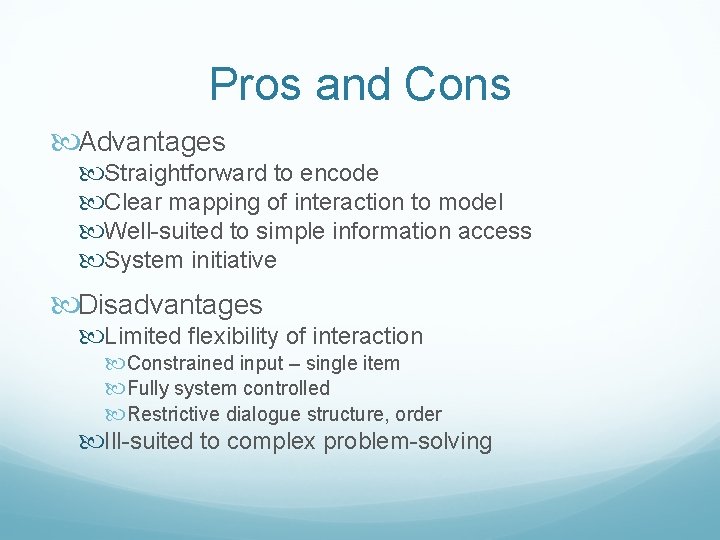 Pros and Cons

Advantages

Straightforward to encode

Clear mapping of interaction to model

Well-suited to simple information access

System initiative

Disadvantages

Limited flexibility of interaction

Constrained input – single item

Fully system controlled

Restrictive dialogue structure, order

Ill-suited to complex problem-solving